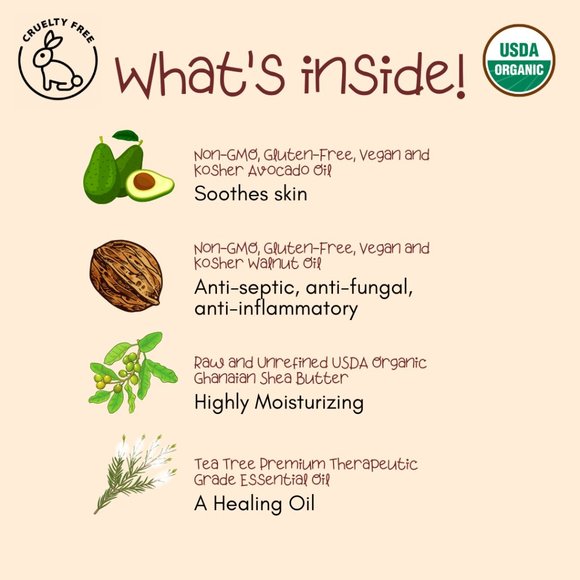 CRUELTY FREE

What's inside!

USDA ORGANIC

Non-GMO, Gluten-Free, Vegan and Kosher Avocado Oil

Soothes skin

Non-GMO, Gluten-Free, Vegan and Kosher Walnut Oil

Anti-septic, anti-fungal, anti-inflammatory

Raw and Unrefined USDA Organic Ghanaian Shea Butter

Highly Moisturizing

Tea Tree Premium Therapeutic Grade Essential Oil

A Healing Oil